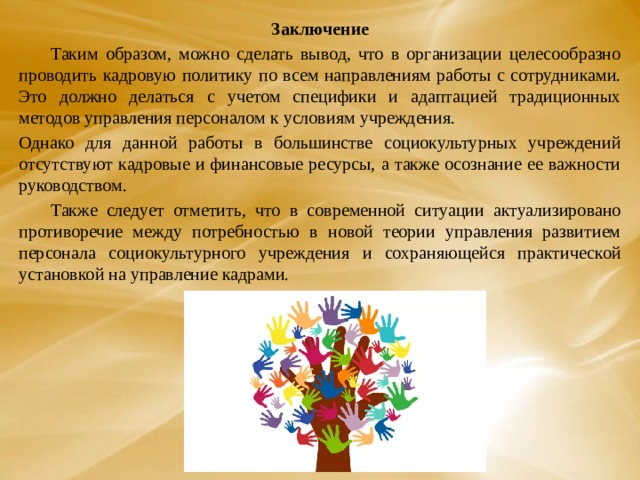 Заключение

Таким образом, можно сделать вывод, что в организации целесообразно проводить кадровую политику по всем направлениям работы с сотрудниками. Это должно делаться с учетом специфики и адаптацией традиционных методов управления персоналом к условиям учреждения.

Однако для данной работы в большинстве социокультурных учреждений отсутствуют кадровые и финансовые ресурсы, а также осознание ее важности руководством.

Также следует отметить, что в современной ситуации актуализировано противоречие между потребностью в новой теории управления развитием персонала социокультурного учреждения и сохраняющейся практической установкой на управление кадрами.